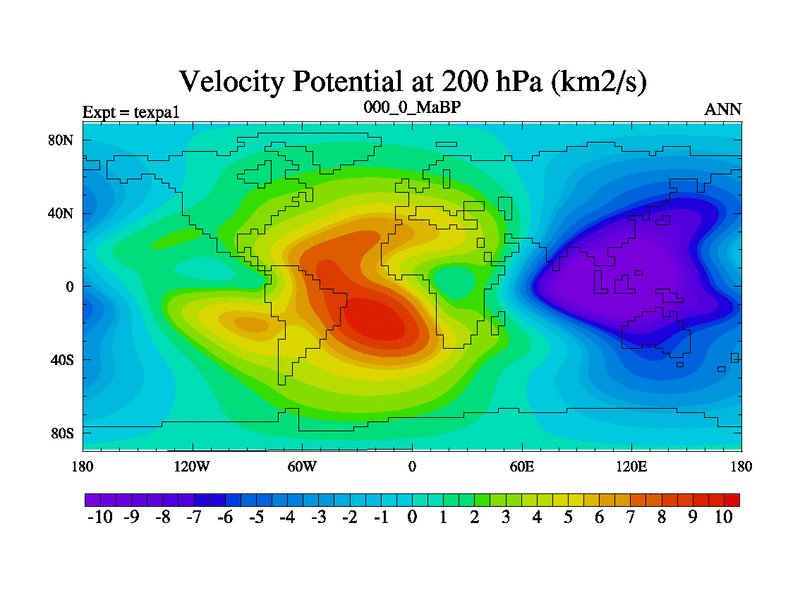 Velocity Potential at 200 hPa (km2/s)

Expt = texpa1

000_0_MaBP

ANN

80N

40N

0

40S

80S

180

120W

60W

0

60E

120E

180

-10 -9 -8 -7 -6 -5 -4 -3 -2 -1 0 1 2 3 4 5 6 7 8 9 10